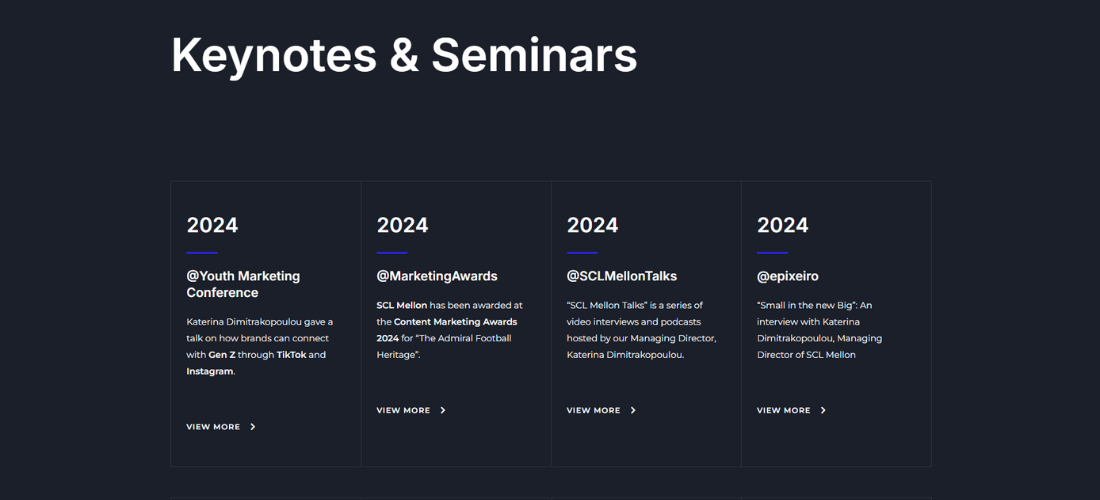 Keynotes & Seminars

2024

@Youth Marketing Conference

Katerina Dimitrakopoulou gave a talk on how brands can connect with Gen Z through TikTok and Instagram.

VIEW MORE

2024

@MarketingAwards

SCL Mellon has been awarded at the Content Marketing Awards 2024 for "The Admiral Football Heritage".

VIEW MORE

2024

@SCLMellonTalks

"SCL Mellon Talks" is a series of video interviews and podcasts hosted by our Managing Director, Katerina Dimitrakopoulou.

VIEW MORE

2024

@epixeiro

"Small in the new Big": An interview with Katerina Dimitrakopoulou, Managing Director of SCL Mellon

VIEW MORE